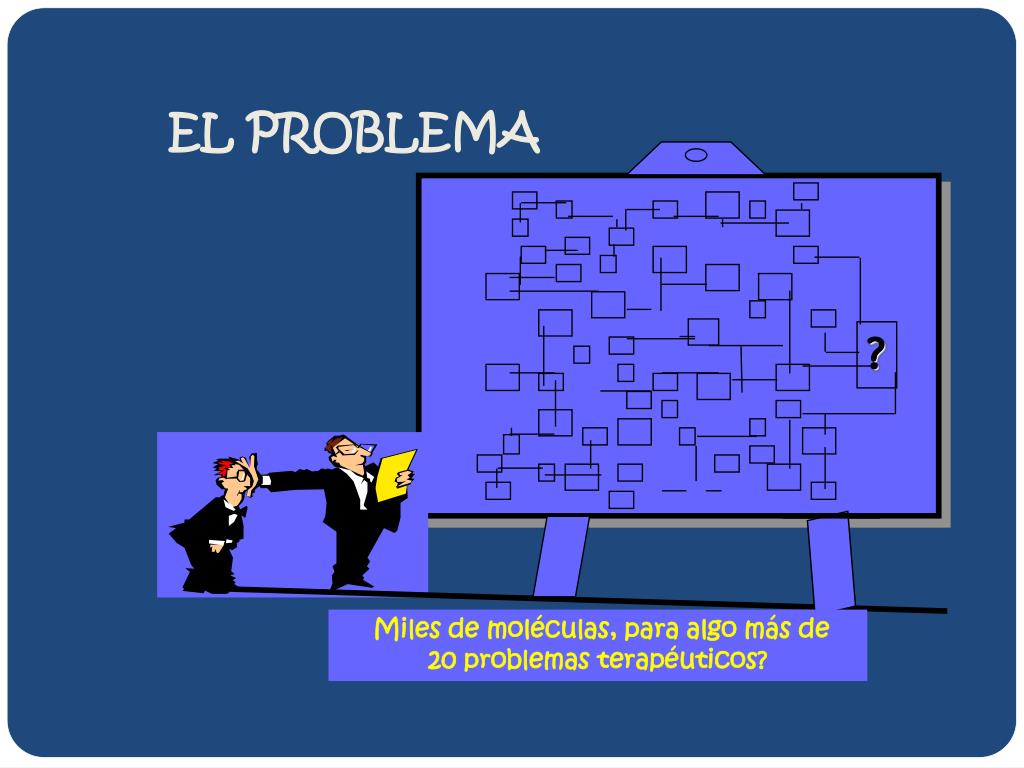 EL PROBLEMA

?

Miles de moléculas, para algo más de 20 problemas terapéuticos?